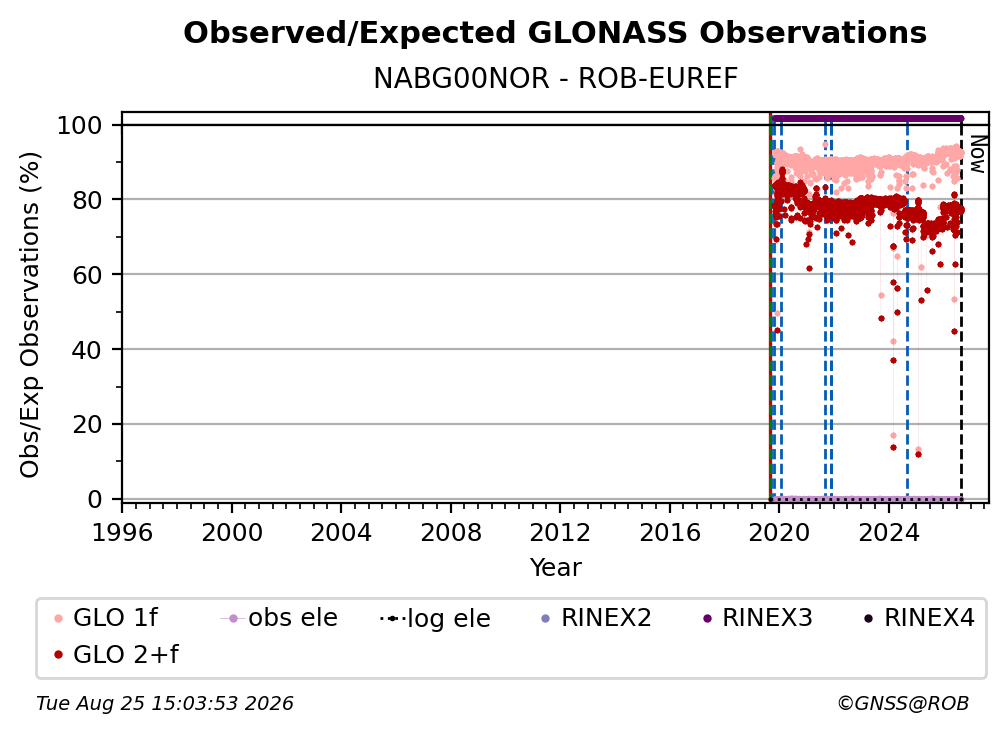 Observed/Expected GLONASS Observations
NABG00NOR - ROB-EUREF

Obs/Exp Observations (%)
100
80
60
40
20
0

Now

1996 2000 2004 2008 2012 2016 2020 2024
Year

GLO 1f
obs ele
log ele
RINEX2
RINEX3
RINEX4
GLO 2+f

Tue Aug 25 15:03:53 2026
©GNSS@ROB